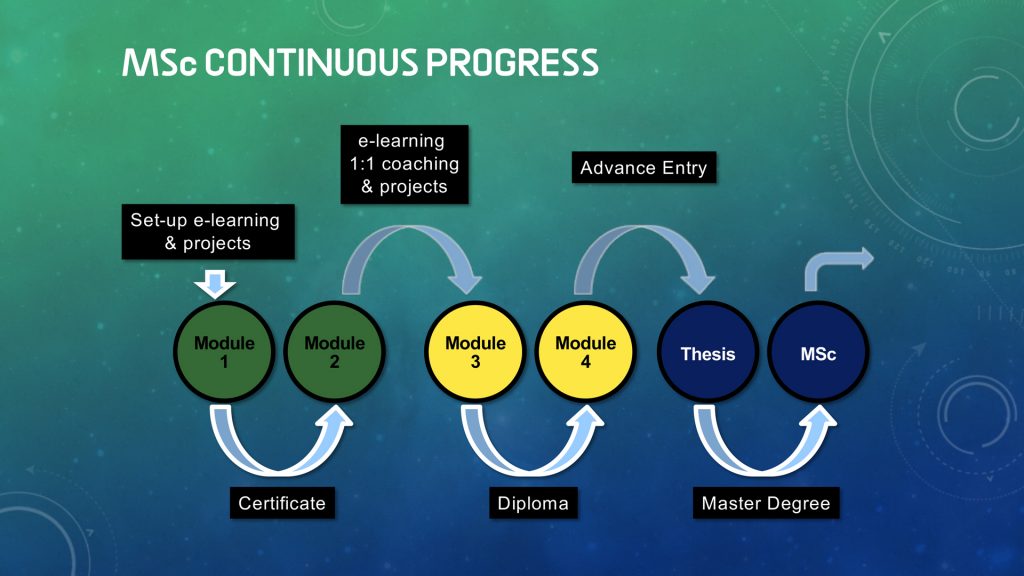 MSc CONTINUOUS PROGRESS

Set-up e-learning & projects

e-learning 1:1 coaching & projects

Advance Entry

Module 1

Module 2

Module 3

Module 4

Thesis

MSc

Certificate

Diploma

Master Degree